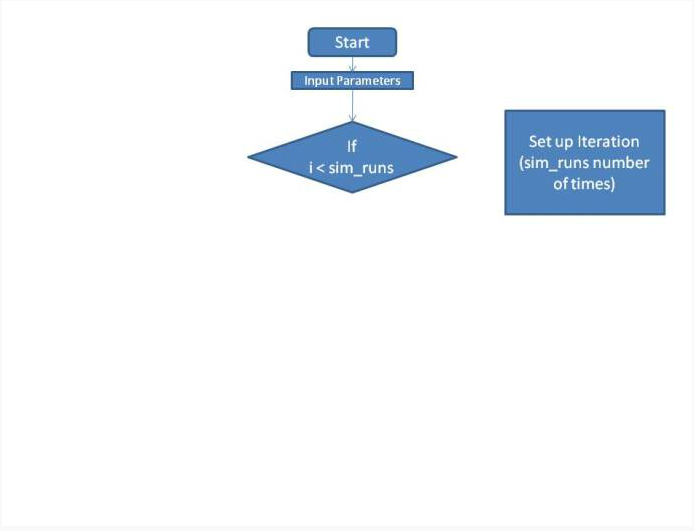 Start

Input Parameters

If
i < sim_runs

Set up Iteration (sim_runs number of times)